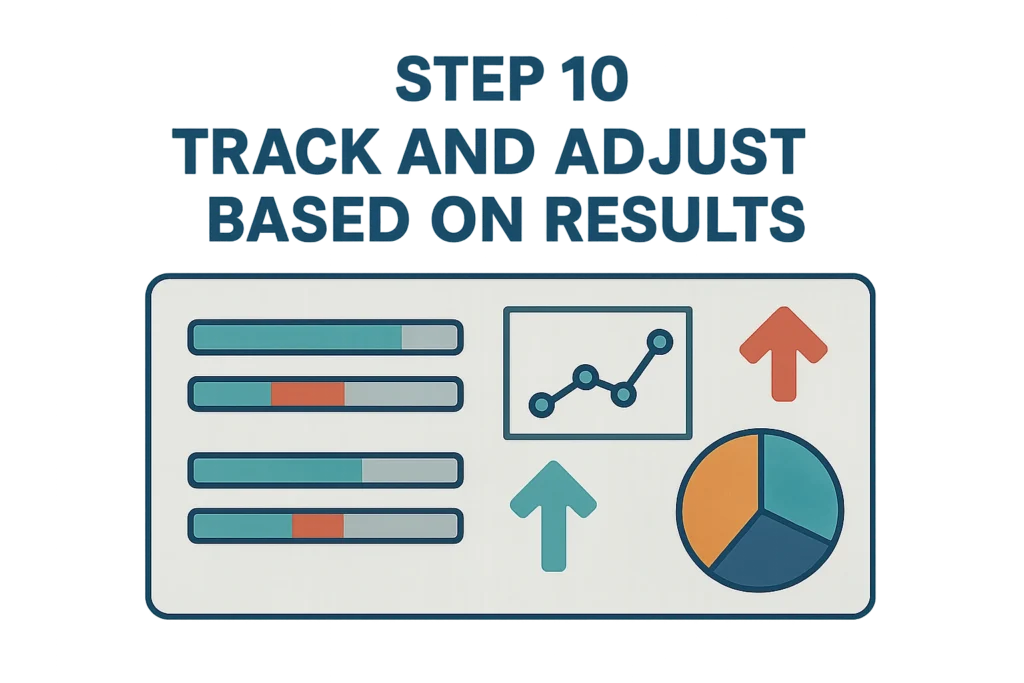 STEP 10
TRACK AND ADJUST
BASED ON RESULTS